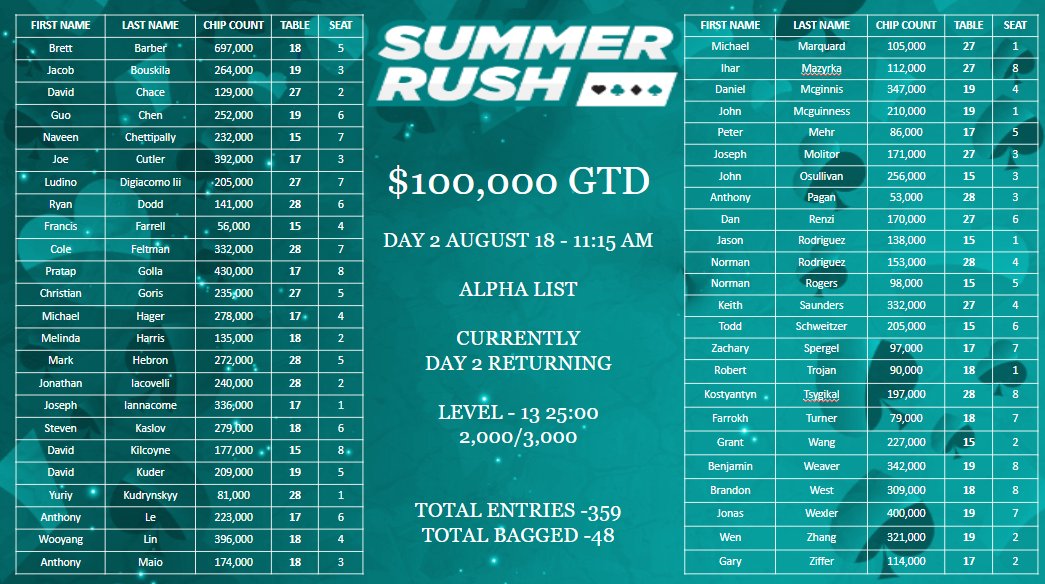 | FIRST NAME | LAST NAME | CHIP COUNT | TABLE | SEAT |
|---|---|---|---|---|
| Brett | Barber | 697,000 | 18 | 5 |
| Jacob | Bouskila | 264,000 | 19 | 3 |
| David | Chace | 129,000 | 27 | 2 |
| Guo | Chen | 252,000 | 19 | 6 |
| Naveen | Chettipally | 232,000 | 15 | 7 |
| Joe | Cutler | 392,000 | 17 | 3 |
| Ludino | Digiacomo Iii | 205,000 | 27 | 7 |
| Ryan | Dodd | 141,000 | 28 | 6 |
| Francis | Farrell | 56,000 | 15 | 4 |
| Cole | Feltman | 332,000 | 28 | 7 |
| Pratap | Golla | 430,000 | 17 | 8 |
| Christian | Goris | 235,000 | 27 | 5 |
| Michael | Hager | 278,000 | 17 | 4 |
| Melinda | Harris | 135,000 | 18 | 2 |
| Mark | Hebron | 272,000 | 28 | 5 |
| Jonathan | Iacovelli | 240,000 | 28 | 2 |
| Joseph | Iannacome | 336,000 | 17 | 1 |
| Steven | Kaslov | 279,000 | 18 | 6 |
| David | Kilcoyne | 177,000 | 15 | 8 |
| David | Kuder | 209,000 | 19 | 5 |
| Yuriy | Kudrynskyy | 81,000 | 28 | 1 |
| Anthony | Le | 223,000 | 17 | 6 |
| Wooyang | Lin | 396,000 | 18 | 4 |
| Anthony | Maio | 174,000 | 18 | 3 |

SUMMER RUSH

$100,000 GTD

DAY 2 AUGUST 18 - 11:15 AM

ALPHA LIST

CURRENTLY
DAY 2 RETURNING

LEVEL - 13 25:00
2,000/3,000

TOTAL ENTRIES -359
TOTAL BAGGED -48

| FIRST NAME | LAST NAME | CHIP COUNT | TABLE | SEAT |
|---|---|---|---|---|
| Michael | Marquard | 105,000 | 27 | 1 |
| Ihar | Mazyrka | 112,000 | 27 | 8 |
| Daniel | Mcginnis | 347,000 | 19 | 4 |
| John | Mcguinness | 210,000 | 19 | 1 |
| Peter | Mehr | 86,000 | 17 | 5 |
| Joseph | Molitor | 171,000 | 27 | 3 |
| John | Osullivan | 256,000 | 15 | 3 |
| Anthony | Pagan | 53,000 | 28 | 3 |
| Dan | Renzi | 170,000 | 27 | 6 |
| Jason | Rodriguez | 138,000 | 15 | 1 |
| Norman | Rodriguez | 153,000 | 28 | 4 |
| Norman | Rogers | 98,000 | 15 | 5 |
| Keith | Saunders | 332,000 | 27 | 4 |
| Todd | Schweitzer | 205,000 | 15 | 6 |
| Zachary | Spergel | 97,000 | 17 | 7 |
| Robert | Trojan | 90,000 | 18 | 1 |
| Kostyantyn | Tsygikal | 197,000 | 28 | 8 |
| Farrokh | Turner | 79,000 | 18 | 7 |
| Grant | Wang | 227,000 | 15 | 2 |
| Benjamin | Weaver | 342,000 | 19 | 8 |
| Brandon | West | 309,000 | 18 | 8 |
| Jonas | Wexler | 400,000 | 19 | 7 |
| Wen | Zhang | 321,000 | 19 | 2 |
| Gary | Ziffer | 114,000 | 17 | 2 |